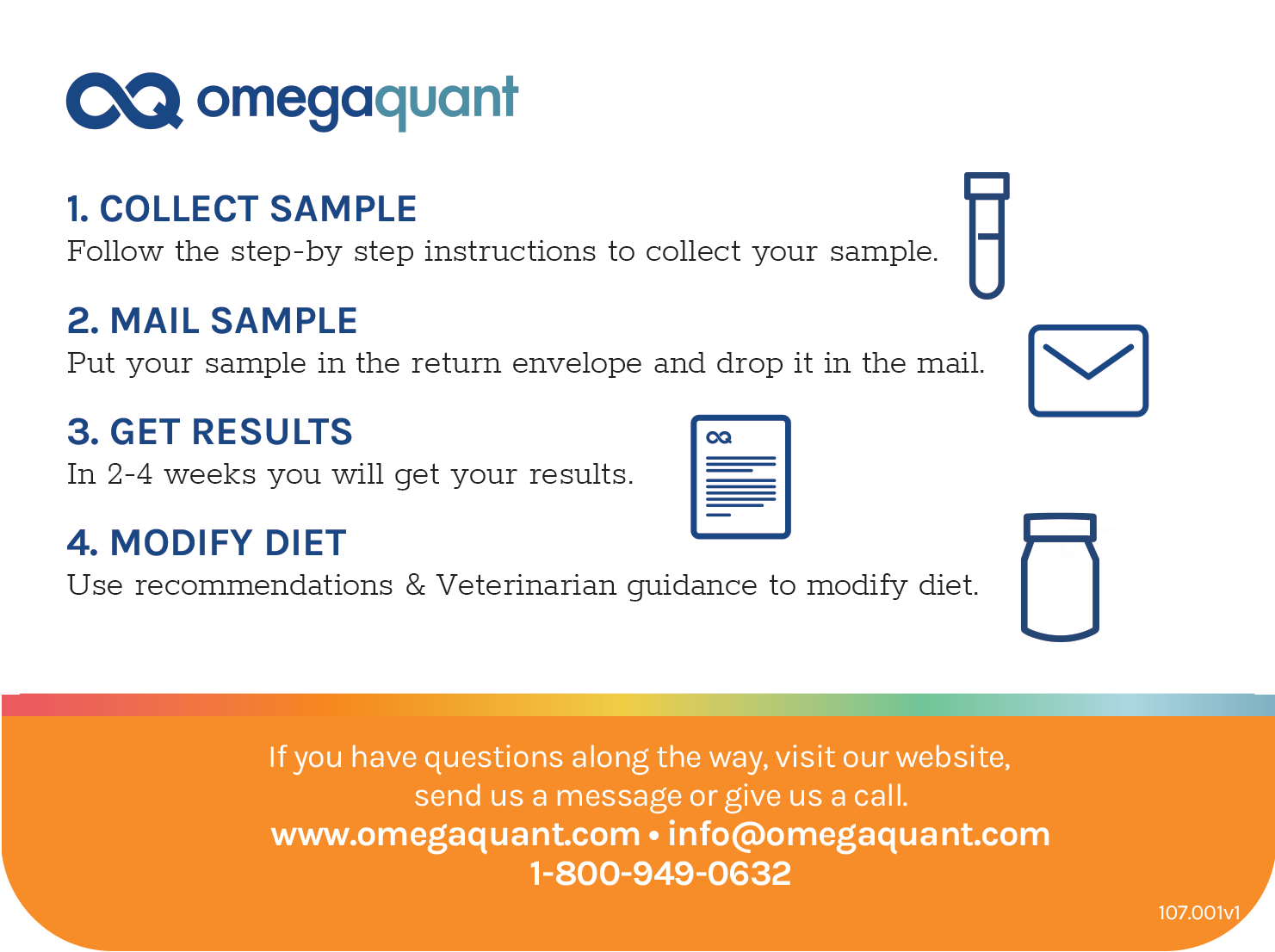 omegaquant

1. COLLECT SAMPLE
Follow the step-by step instructions to collect your sample.

2. MAIL SAMPLE
Put your sample in the return envelope and drop it in the mail.

3. GET RESULTS
In 2-4 weeks you will get your results.

4. MODIFY DIET
Use recommendations & Veterinarian guidance to modify diet.

If you have questions along the way, visit our website, send us a message or give us a call.
www.omegaquant.com • info@omegaquant.com
1-800-949-0632

107.001v1